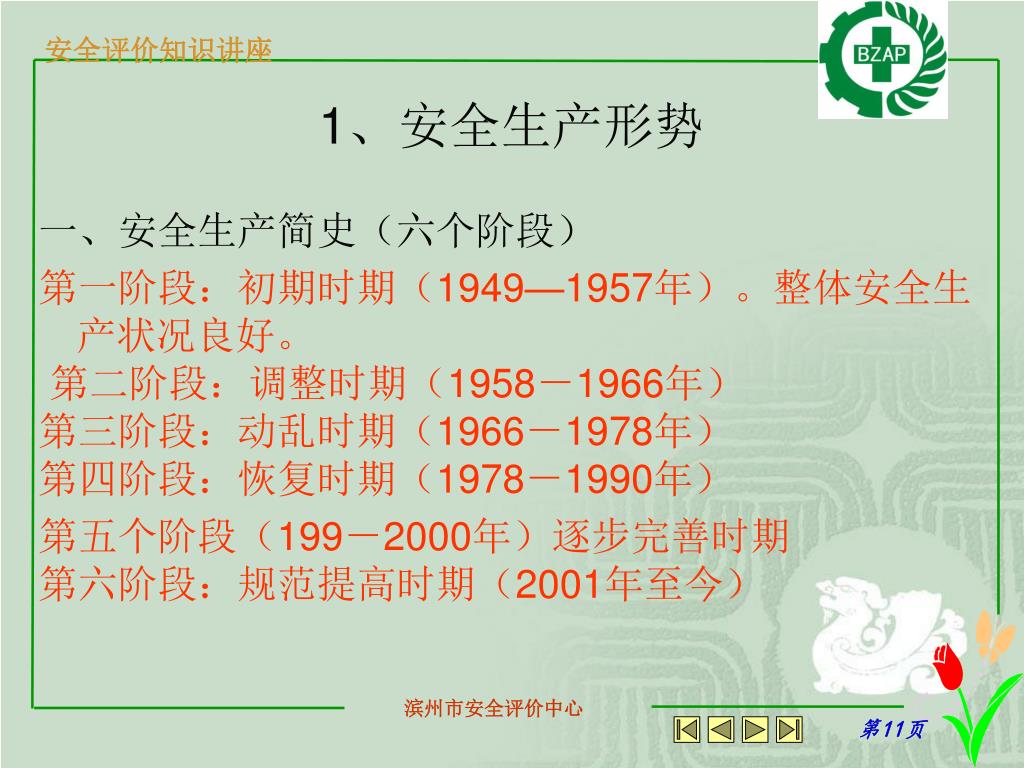 安全评价知识讲座

BZAP

1、安全生产形势

一、安全生产简史（六个阶段）

第一阶段：初期时期（1949—1957年）。整体安全生产状况良好。

第二阶段：调整时期（1958－1966年）

第三阶段：动乱时期（1966－1978年）

第四阶段：恢复时期（1978－1990年）

第五个阶段（199－2000年）逐步完善时期

第六阶段：规范提高时期（2001年至今）

滨州市安全评价中心

第11页